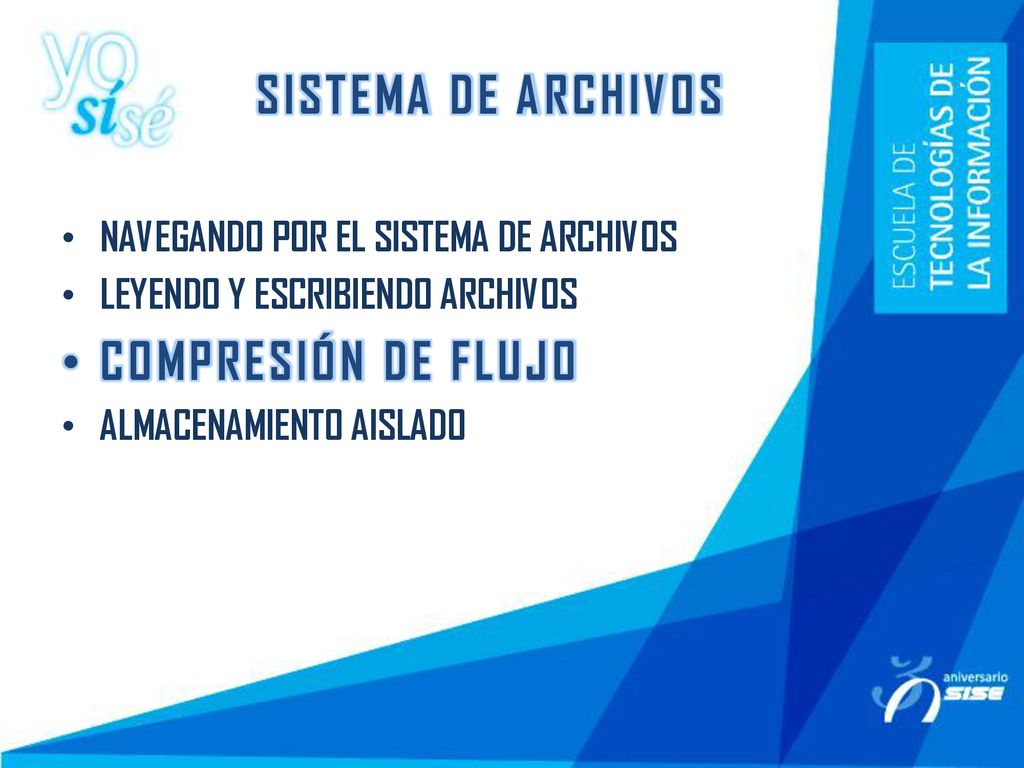 yo sí sé

SISTEMA DE ARCHIVOS

ESCUELA DE TECNOLOGÍAS DE LA INFORMACIÓN

• NAVEGANDO POR EL SISTEMA DE ARCHIVOS
• LEYENDO Y ESCRIBIENDO ARCHIVOS
• COMPRESIÓN DE FLUJO
• ALMACENAMIENTO AISLADO

aniversario SISE